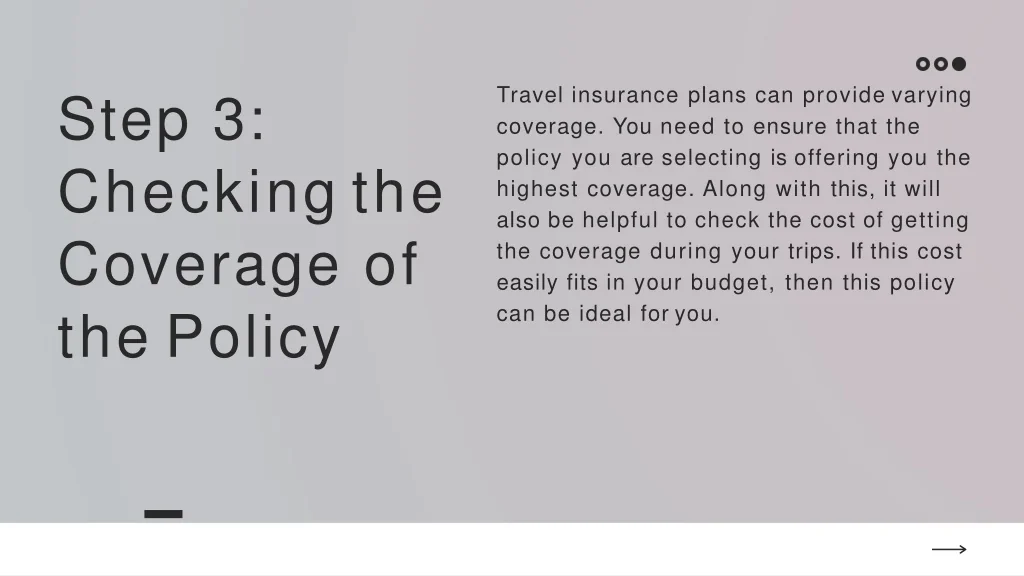 Step 3: Checking the Coverage of the Policy

Travel insurance plans can provide varying coverage. You need to ensure that the policy you are selecting is offering you the highest coverage. Along with this, it will also be helpful to check the cost of getting the coverage during your trips. If this cost easily fits in your budget, then this policy can be ideal for you.